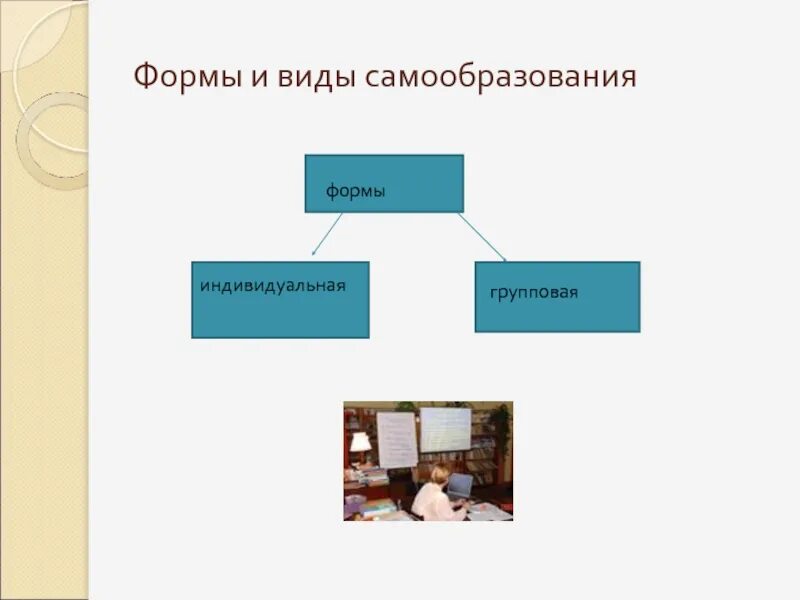 Формы и виды самообразования

формы

индивидуальная

групповая